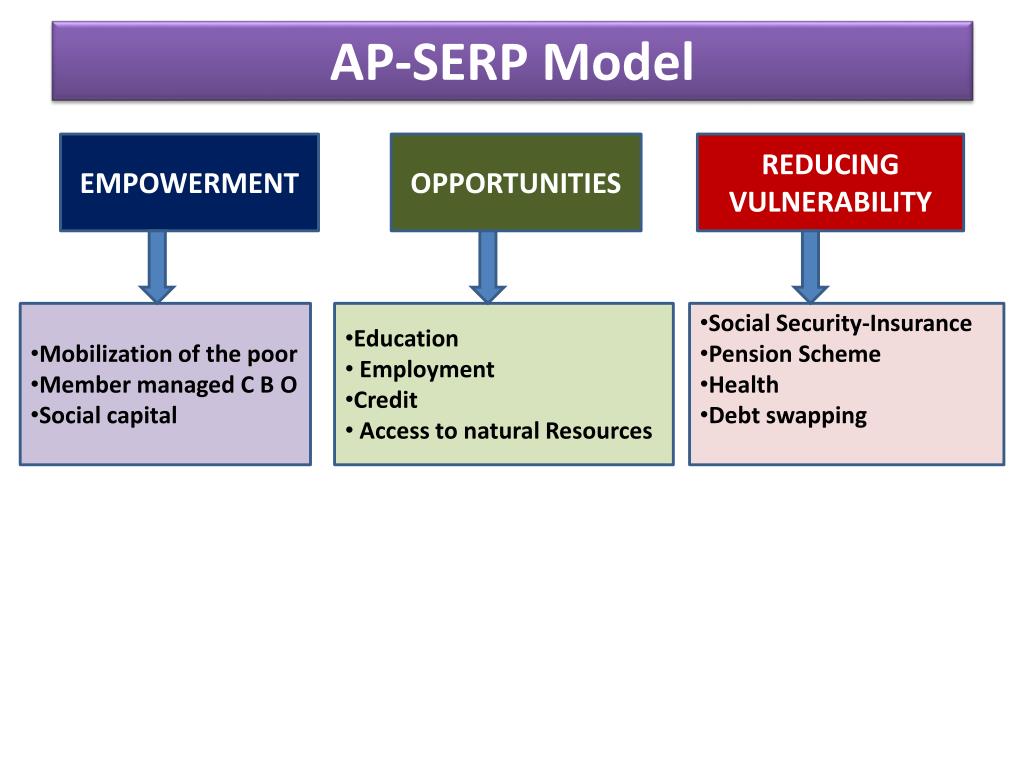 AP-SERP Model

EMPOWERMENT

•Mobilization of the poor
•Member managed C B O
•Social capital

OPPORTUNITIES

•Education
• Employment
•Credit
• Access to natural Resources

REDUCING VULNERABILITY

•Social Security-Insurance
•Pension Scheme
•Health
•Debt swapping